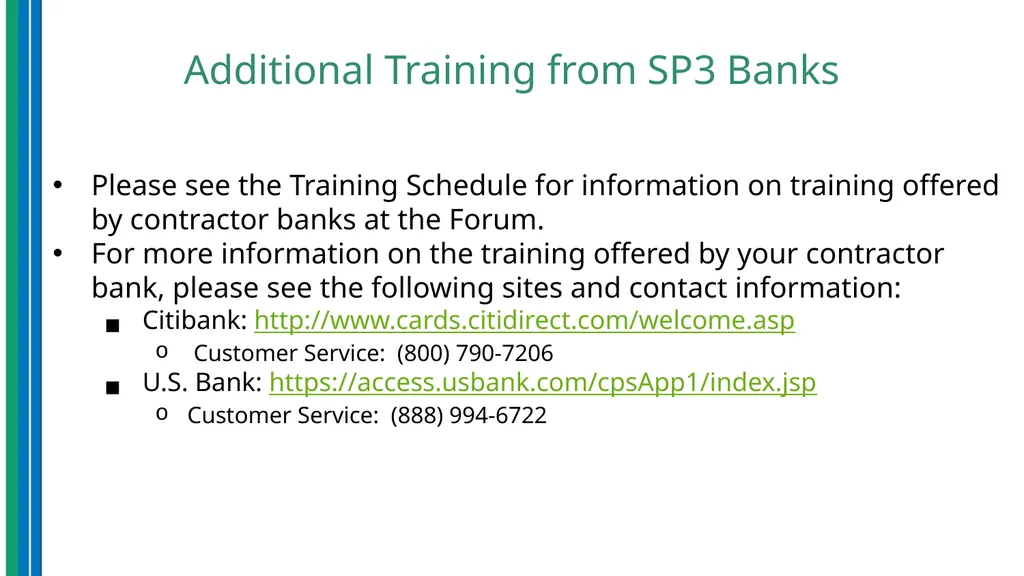 Additional Training from SP3 Banks

• Please see the Training Schedule for information on training offered by contractor banks at the Forum.
• For more information on the training offered by your contractor bank, please see the following sites and contact information:
  ▪ Citibank: http://www.cards.citidirect.com/welcome.asp
    o Customer Service: (800) 790-7206
  ▪ U.S. Bank: https://access.usbank.com/cpsApp1/index.jsp
    o Customer Service: (888) 994-6722